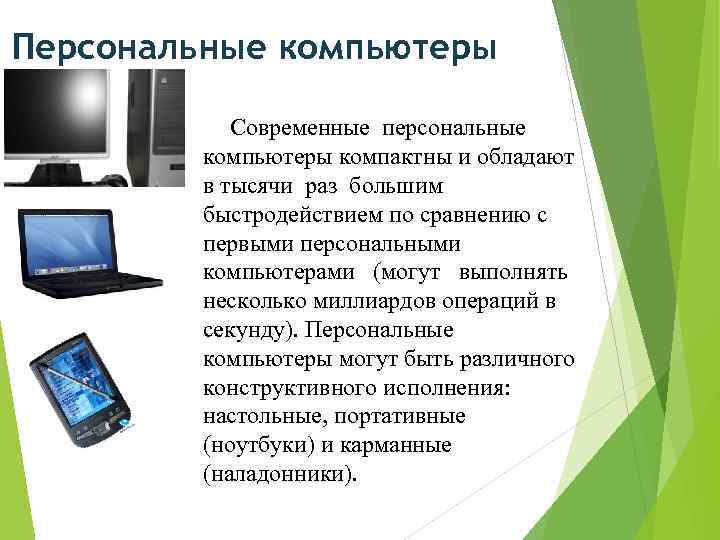 Персональные компьютеры

Современные персональные компьютеры компактны и обладают в тысячи раз большим быстродействием по сравнению с первыми персональными компьютерами (могут выполнять несколько миллиардов операций в секунду). Персональные компьютеры могут быть различного конструктивного исполнения: настольные, портативные (ноутбуки) и карманные (наладонники).